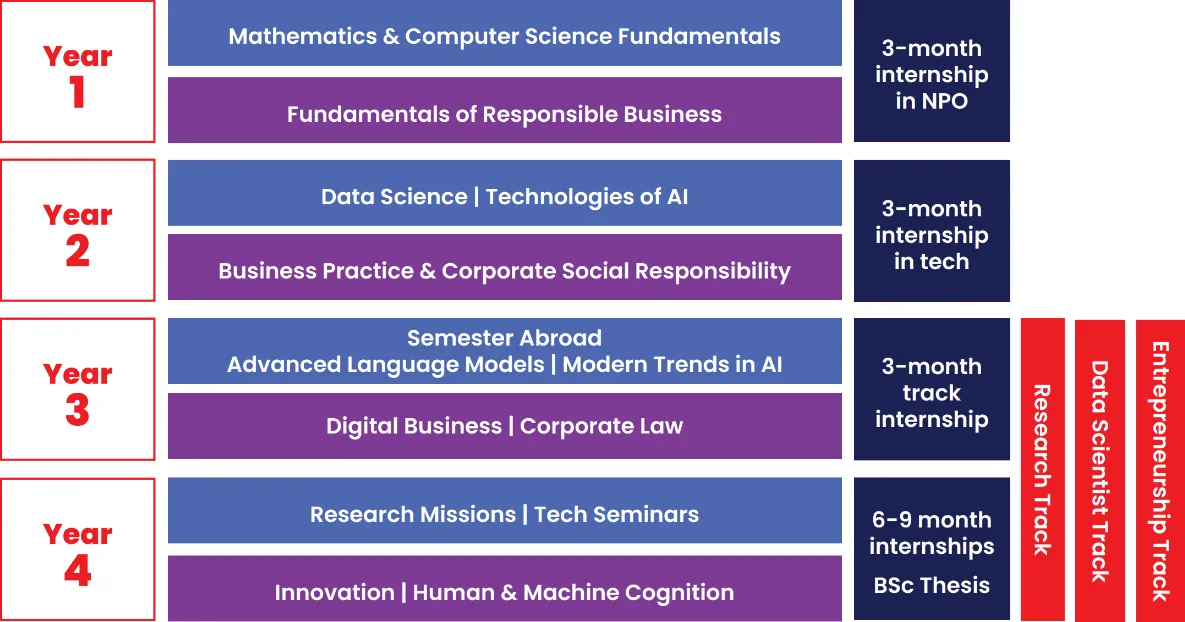 Year 1

Mathematics & Computer Science Fundamentals

Fundamentals of Responsible Business

3-month internship in NPO

Year 2

Data Science | Technologies of AI

Business Practice & Corporate Social Responsibility

3-month internship in tech

Year 3

Semester Abroad
Advanced Language Models | Modern Trends in AI

Digital Business | Corporate Law

3-month track internship

Year 4

Research Missions | Tech Seminars

Innovation | Human & Machine Cognition

6-9 month internships

BSc Thesis

Research Track

Data Scientist Track

Entrepreneurship Track